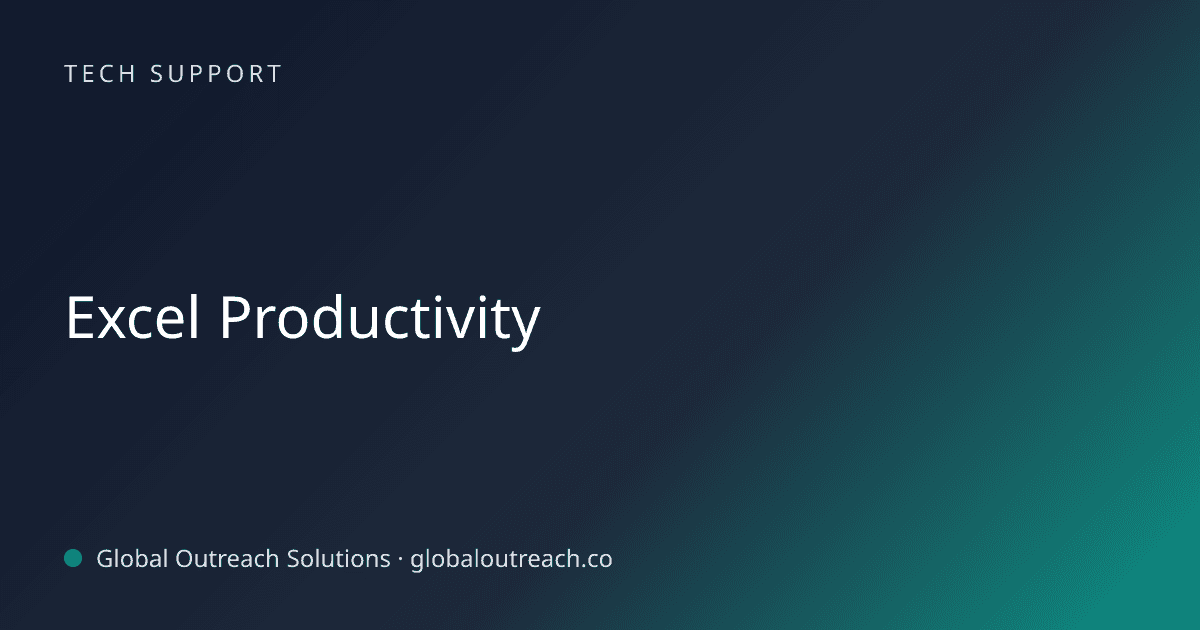 TECH SUPPORT

Excel Productivity

Global Outreach Solutions · globaloutreach.co